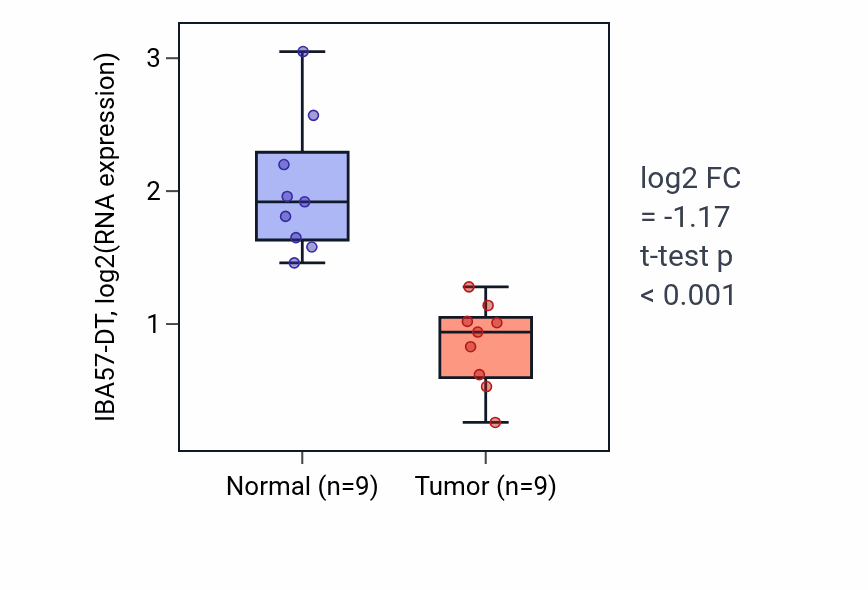 IBA57-DT, log2(RNA expression)

3
2
1

Normal (n=9)
Tumor (n=9)

log2 FC
= -1.17
t-test p
< 0.001